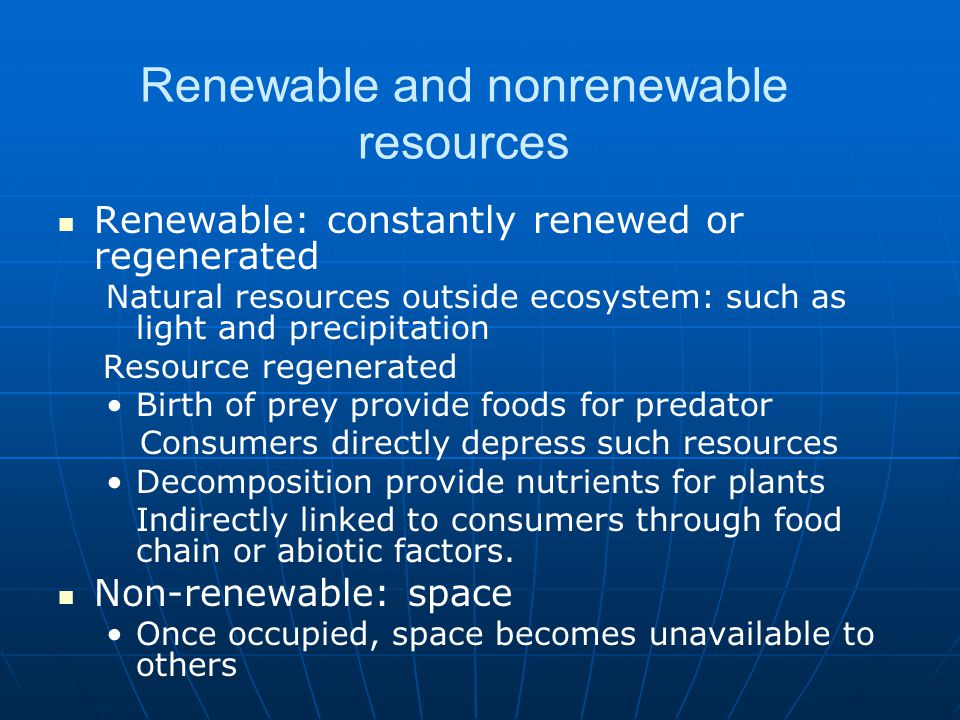 Renewable and nonrenewable resources

▪ Renewable: constantly renewed or regenerated

Natural resources outside ecosystem: such as light and precipitation

Resource regenerated

• Birth of prey provide foods for predator

Consumers directly depress such resources

• Decomposition provide nutrients for plants

Indirectly linked to consumers through food chain or abiotic factors.

▪ Non-renewable: space

• Once occupied, space becomes unavailable to others